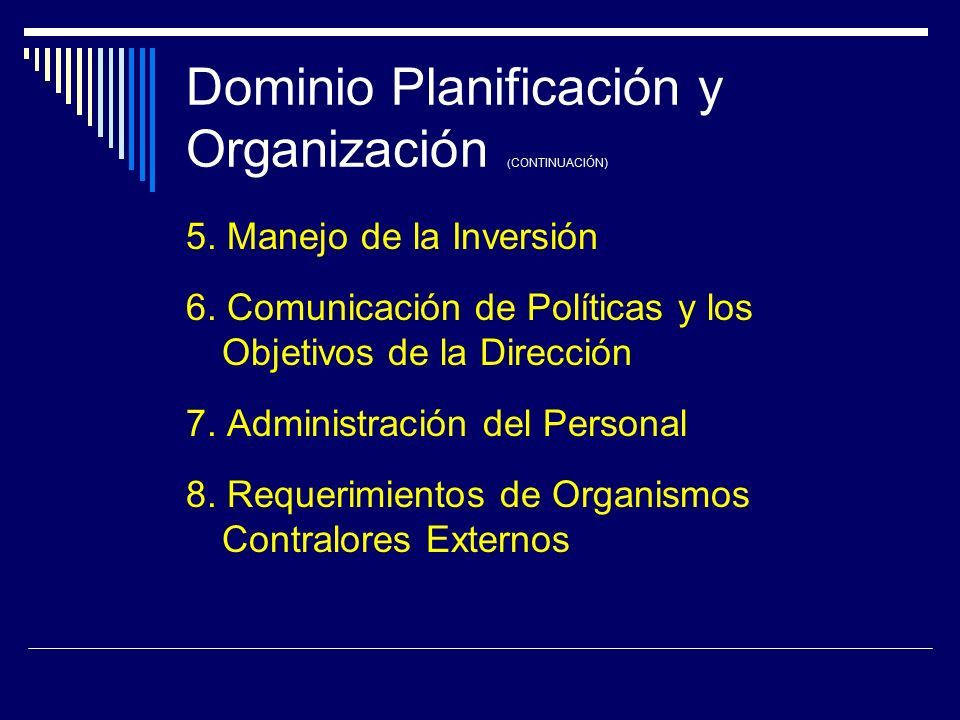 Dominio Planificación y Organización (CONTINUACIÓN)

5. Manejo de la Inversión

6. Comunicación de Políticas y los Objetivos de la Dirección

7. Administración del Personal

8. Requerimientos de Organismos Contralores Externos